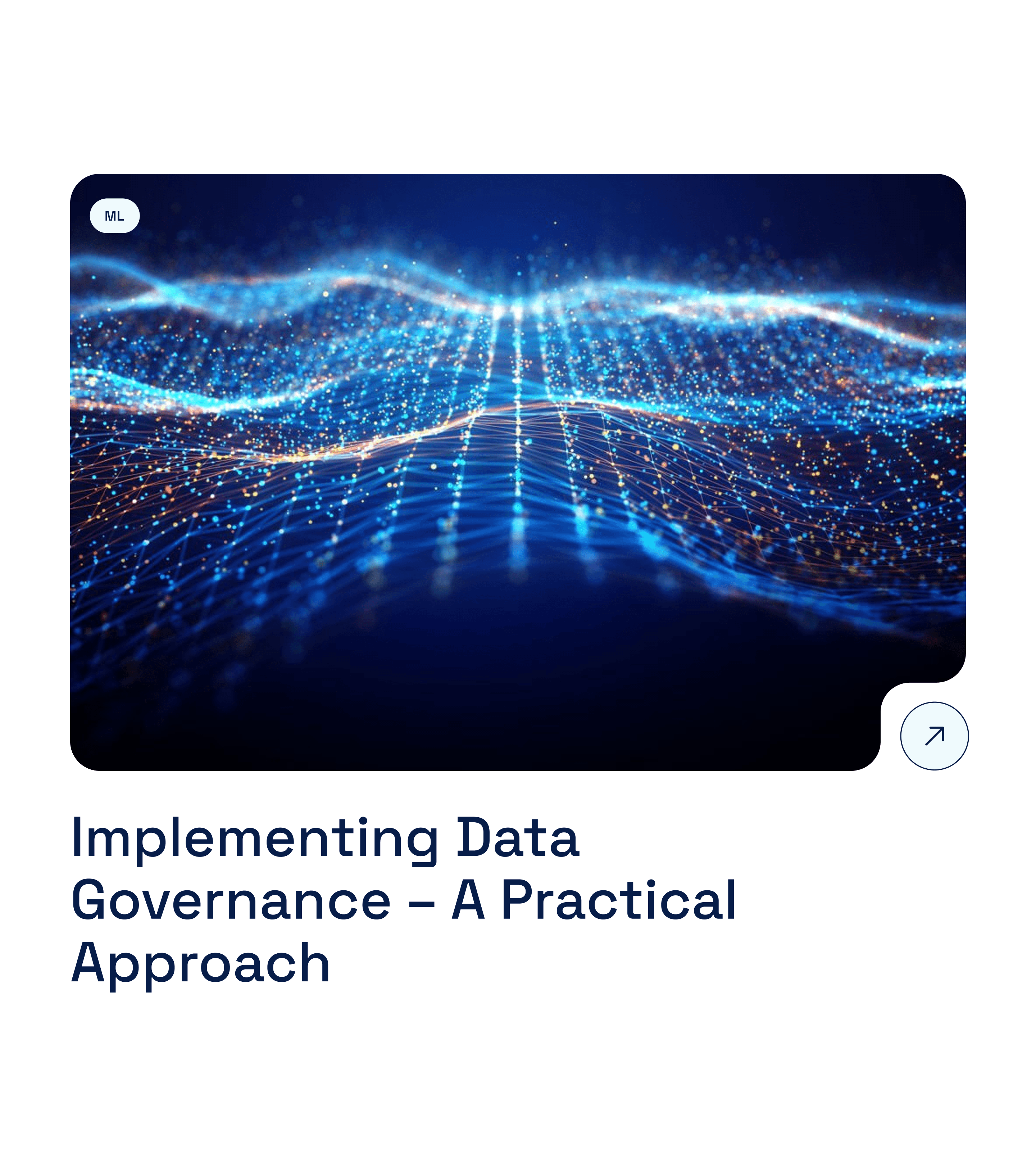 ML

Implementing Data Governance – A Practical Approach